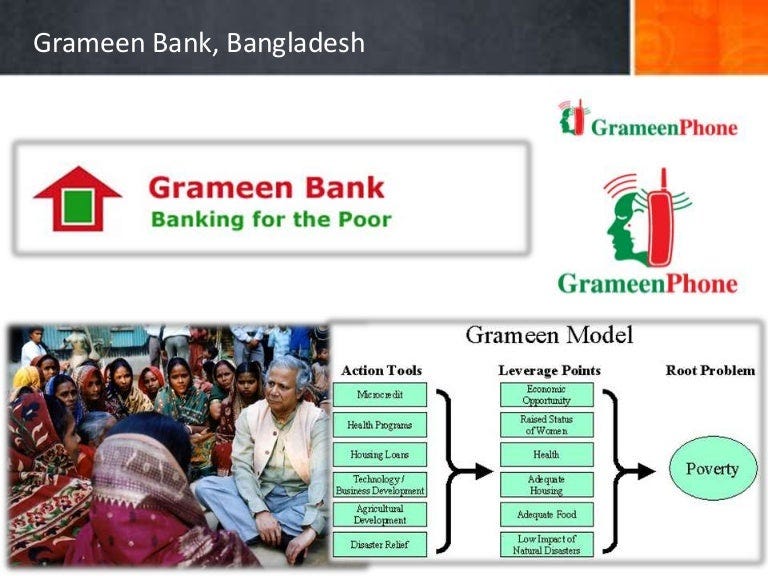 Grameen Bank, Bangladesh

GrameenPhone

Grameen Bank
Banking for the Poor

GrameenPhone

Grameen Model

Action Tools
Microcredit
Health Programs
Housing Loans
Technology / Business Development
Agricultural Development
Disaster Relief

Leverage Points
Economic Opportunity
Raised Status of Women
Health
Adequate Housing
Adequate Food
Low Impact of Natural Disasters

Root Problem
Poverty